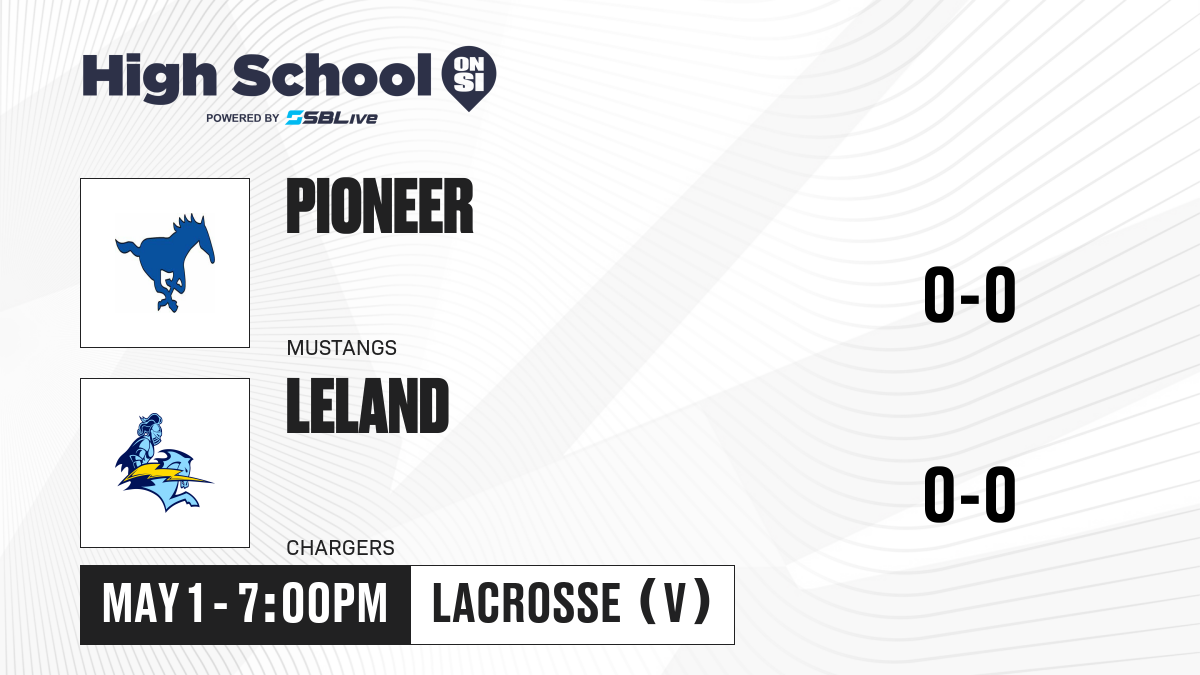 High School ON SI
POWERED BY SBLive

PIONEER
MUSTANGS
0-0

LELAND
CHARGERS
0-0

MAY 1 - 7:00PM
LACROSSE (V)